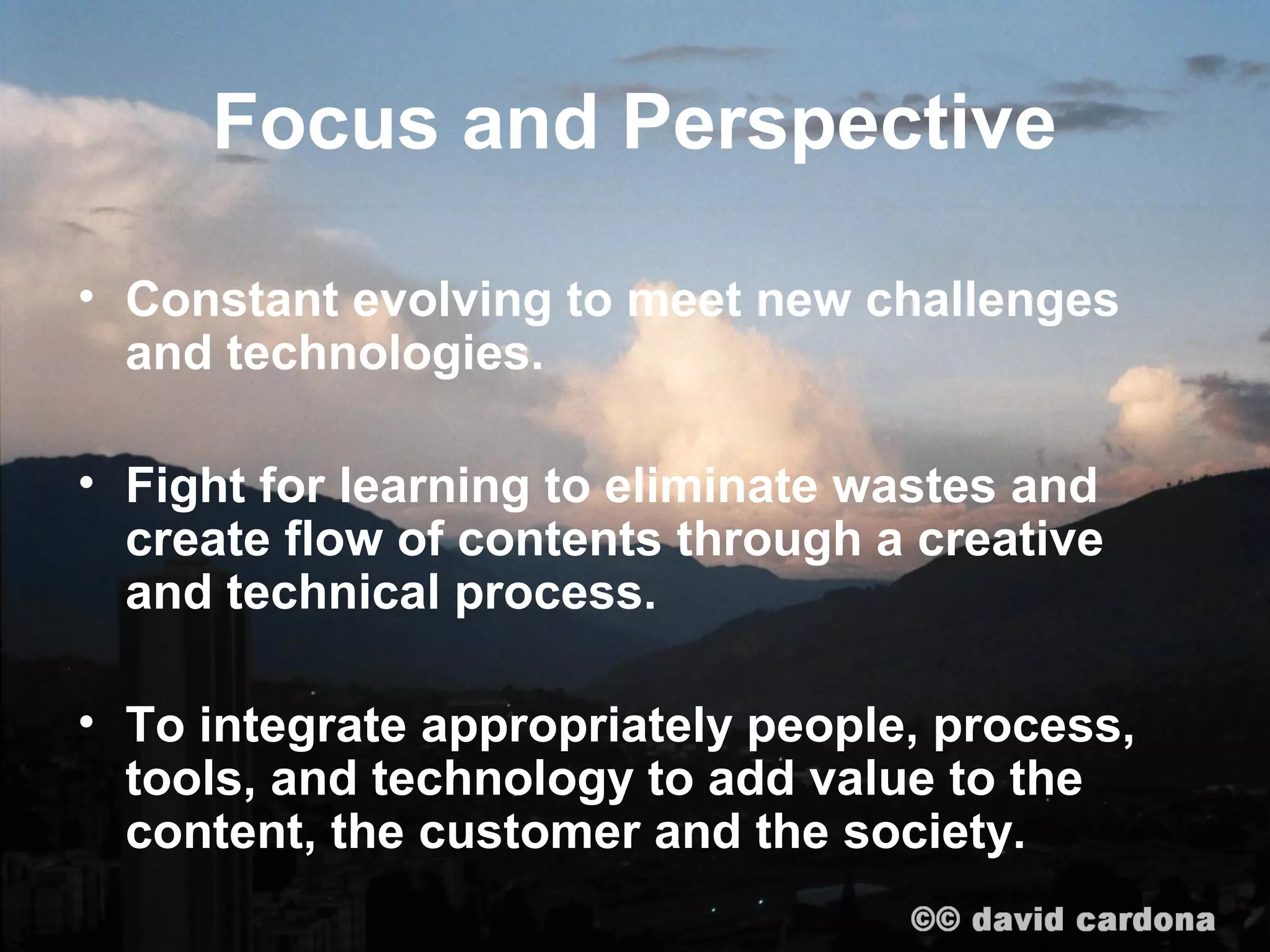 Focus and Perspective

• Constant evolving to meet new challenges and technologies.

• Fight for learning to eliminate wastes and create flow of contents through a creative and technical process.

• To integrate appropriately people, process, tools, and technology to add value to the content, the customer and the society.

©© david cardona